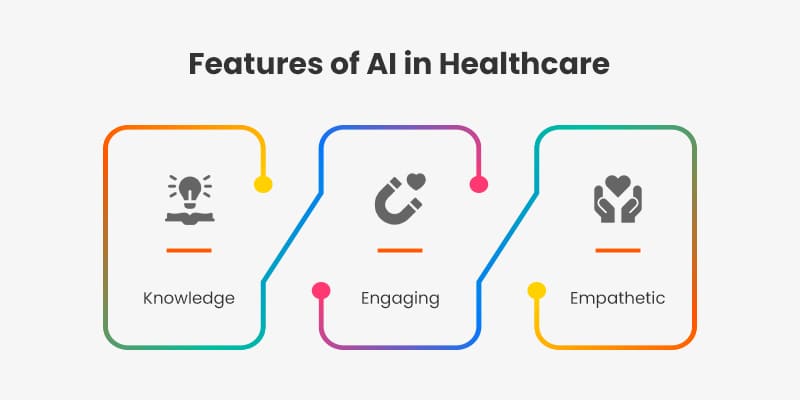 Features of AI in Healthcare

Knowledge

Engaging

Empathetic